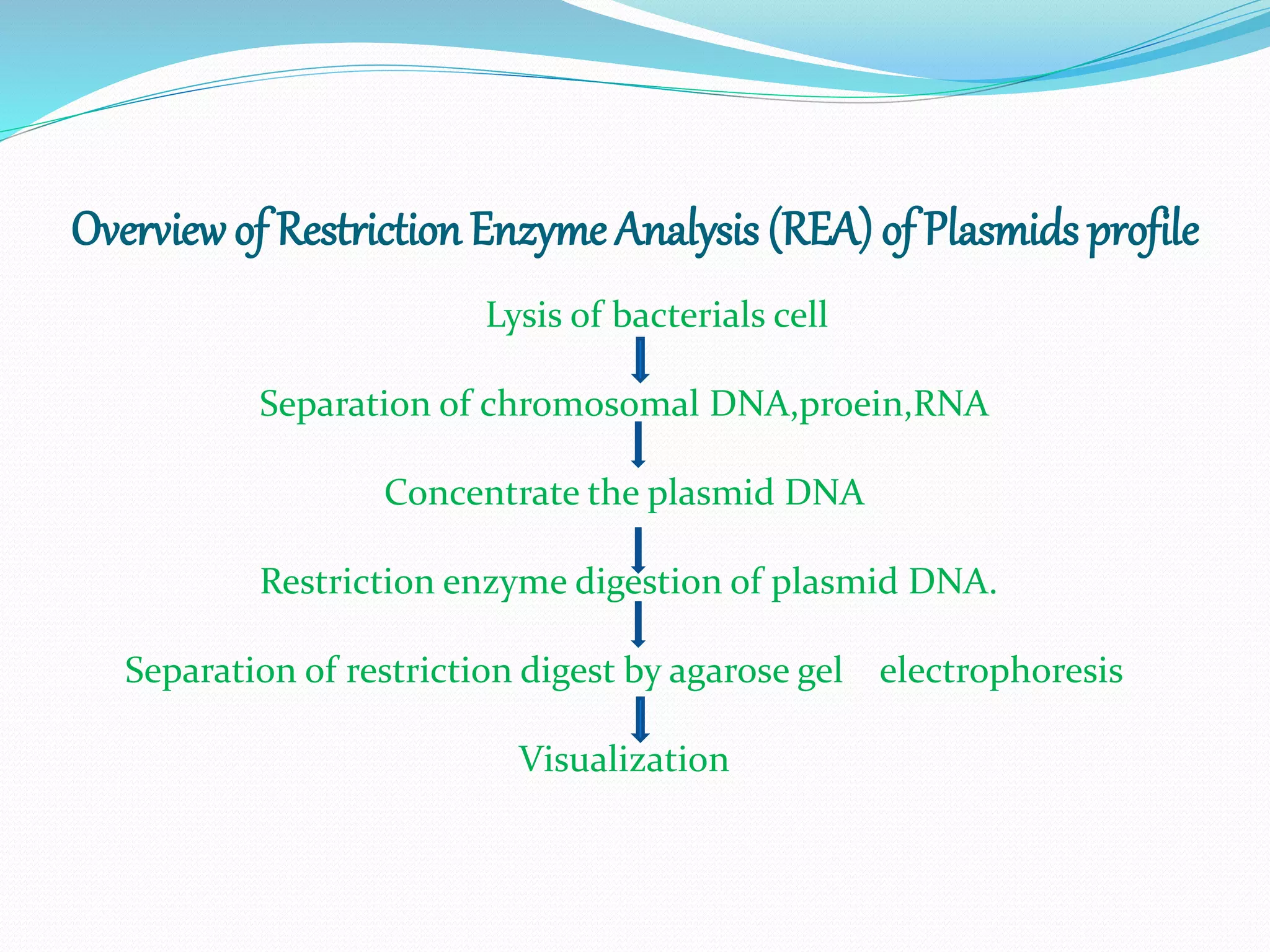 Overview of Restriction Enzyme Analysis (REA) of Plasmids profile

Lysis of bacterials cell

Separation of chromosomal DNA,proein,RNA

Concentrate the plasmid DNA

Restriction enzyme digestion of plasmid DNA.

Separation of restriction digest by agarose gel electrophoresis

Visualization